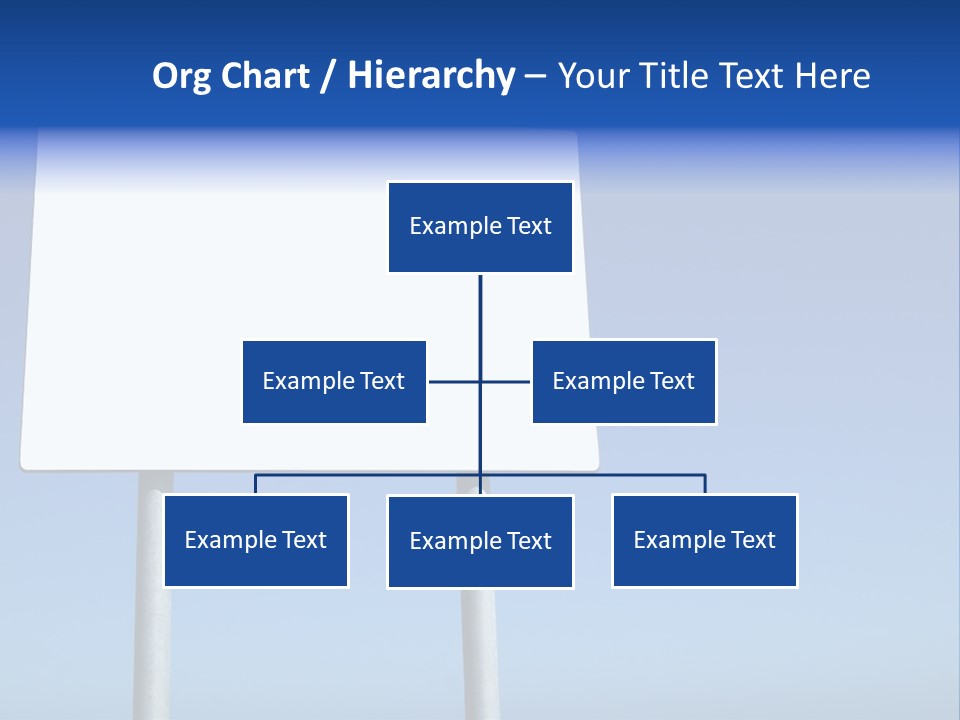 Org Chart / Hierarchy – Your Title Text Here

Example Text

Example Text

Example Text

Example Text

Example Text

Example Text